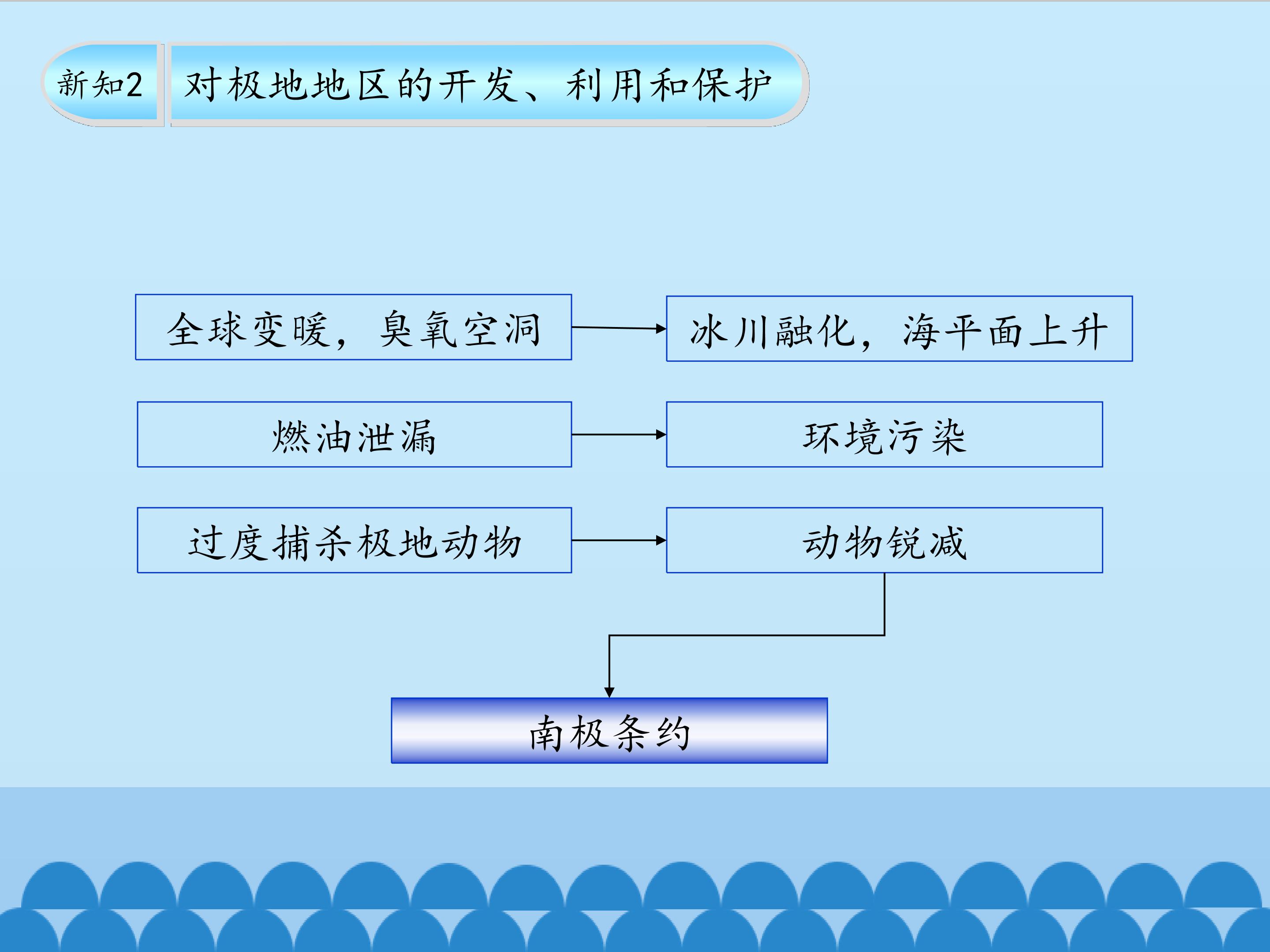 新知2

对极地地区的开发、利用和保护

全球变暖，臭氧空洞

冰川融化，海平面上升

燃油泄漏

环境污染

过度捕杀极地动物

动物锐减

南极条约